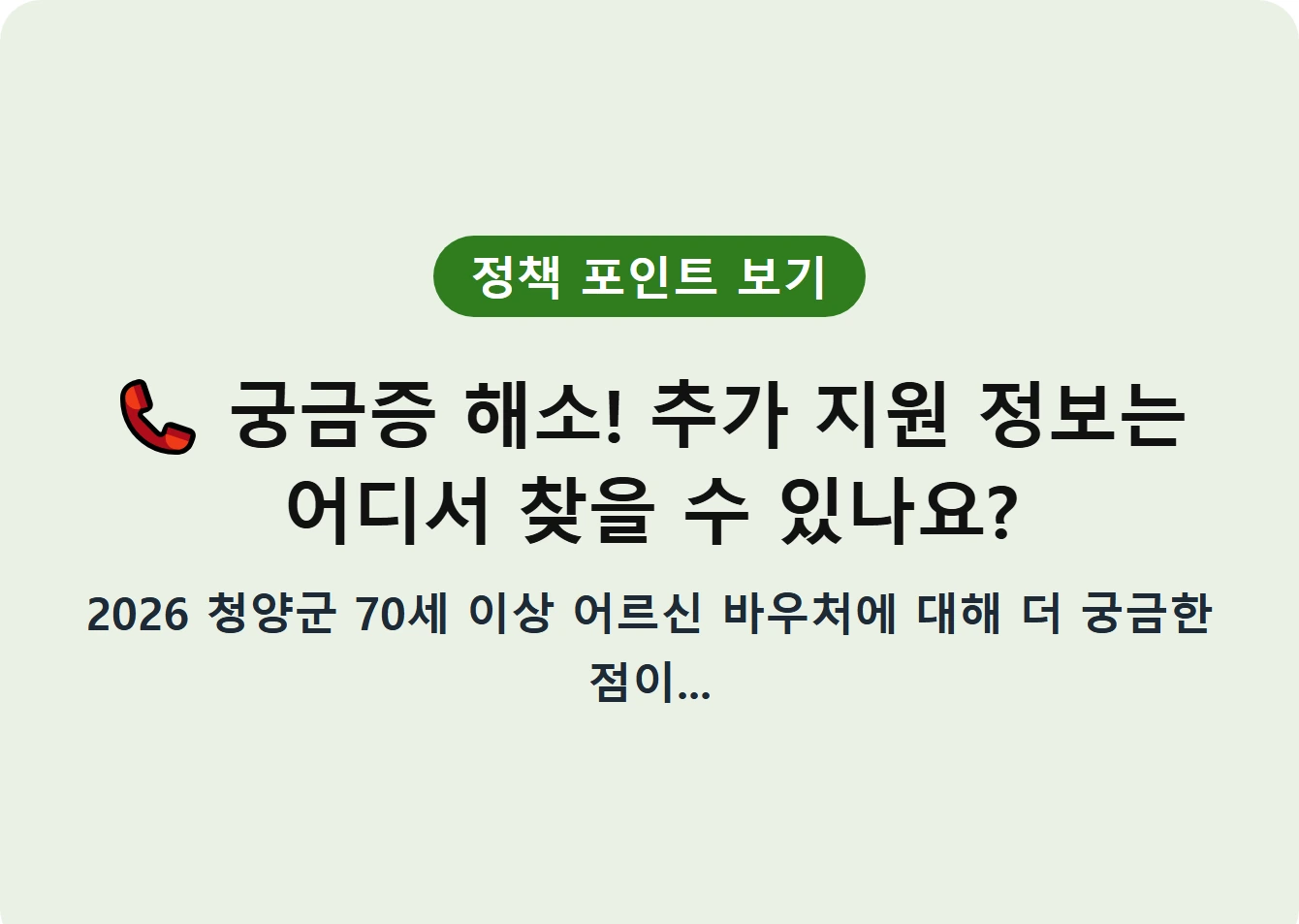 정책 포인트 보기

📞 궁금증 해소! 추가 지원 정보는 어디서 찾을 수 있나요?

2026 청양군 70세 이상 어르신 바우처에 대해 더 궁금한 점이...